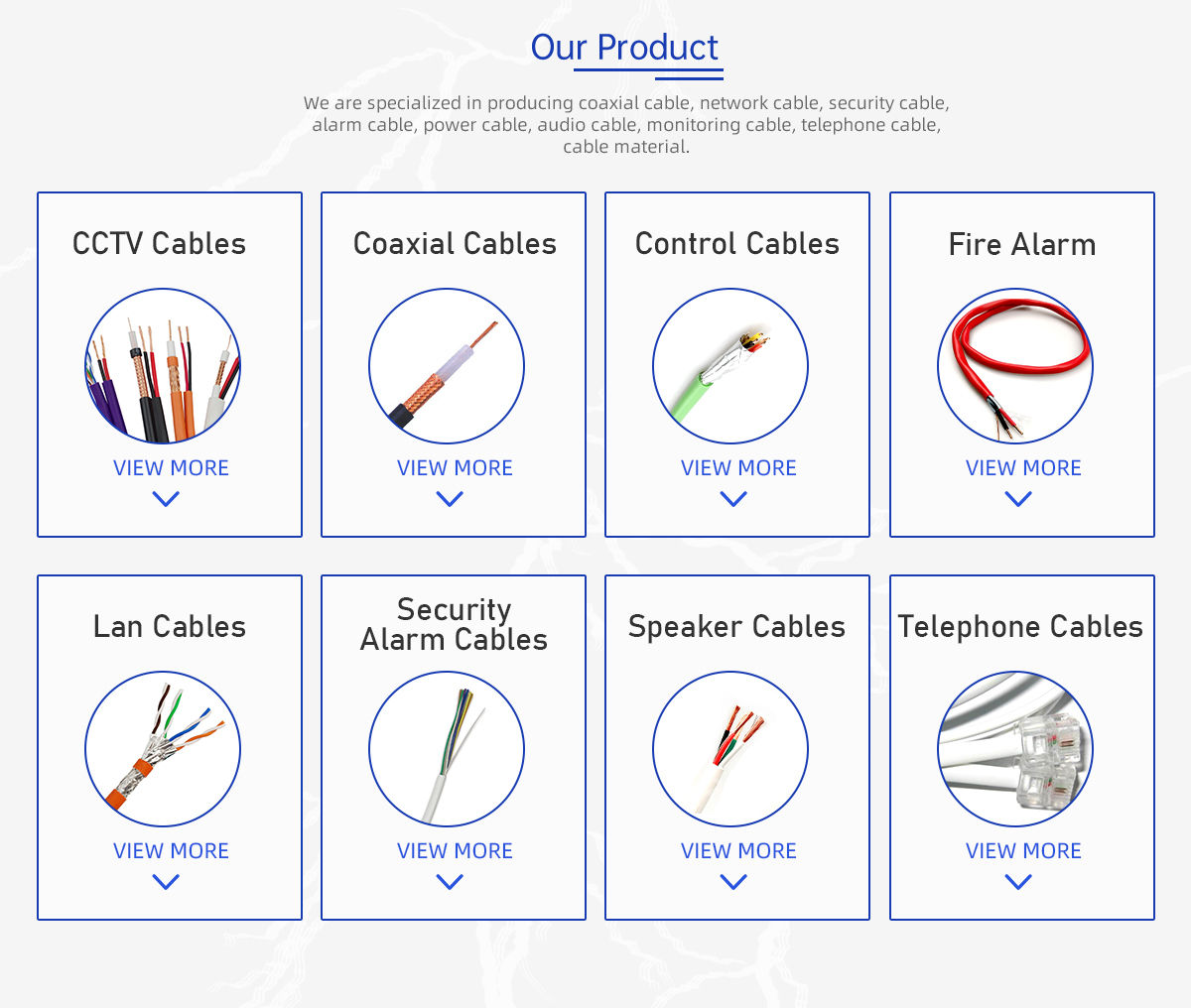 Our Product

We are specialized in producing coaxial cable, network cable, security cable, alarm cable, power cable, audio cable, monitoring cable, telephone cable, cable material.

CCTV Cables
VIEW MORE

Coaxial Cables
VIEW MORE

Control Cables
VIEW MORE

Fire Alarm
VIEW MORE

Lan Cables
VIEW MORE

Security Alarm Cables
VIEW MORE

Speaker Cables
VIEW MORE

Telephone Cables
VIEW MORE